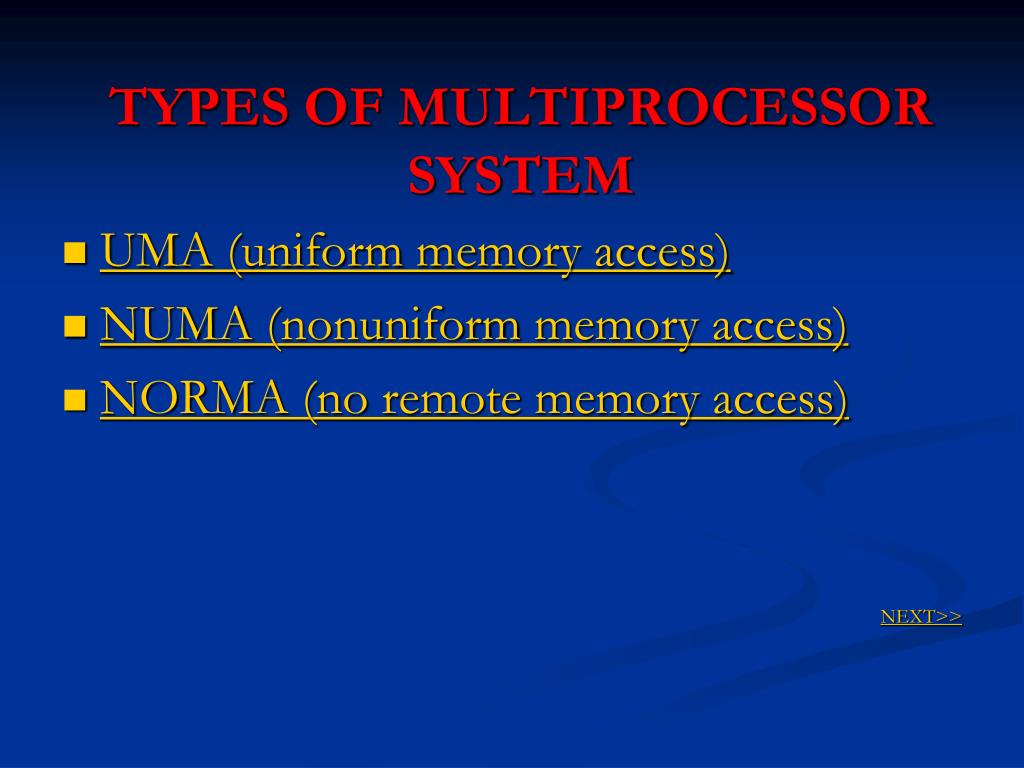 TYPES OF MULTIPROCESSOR SYSTEM

- UMA (uniform memory access)
- NUMA (nonuniform memory access)
- NORMA (no remote memory access)

NEXT>>